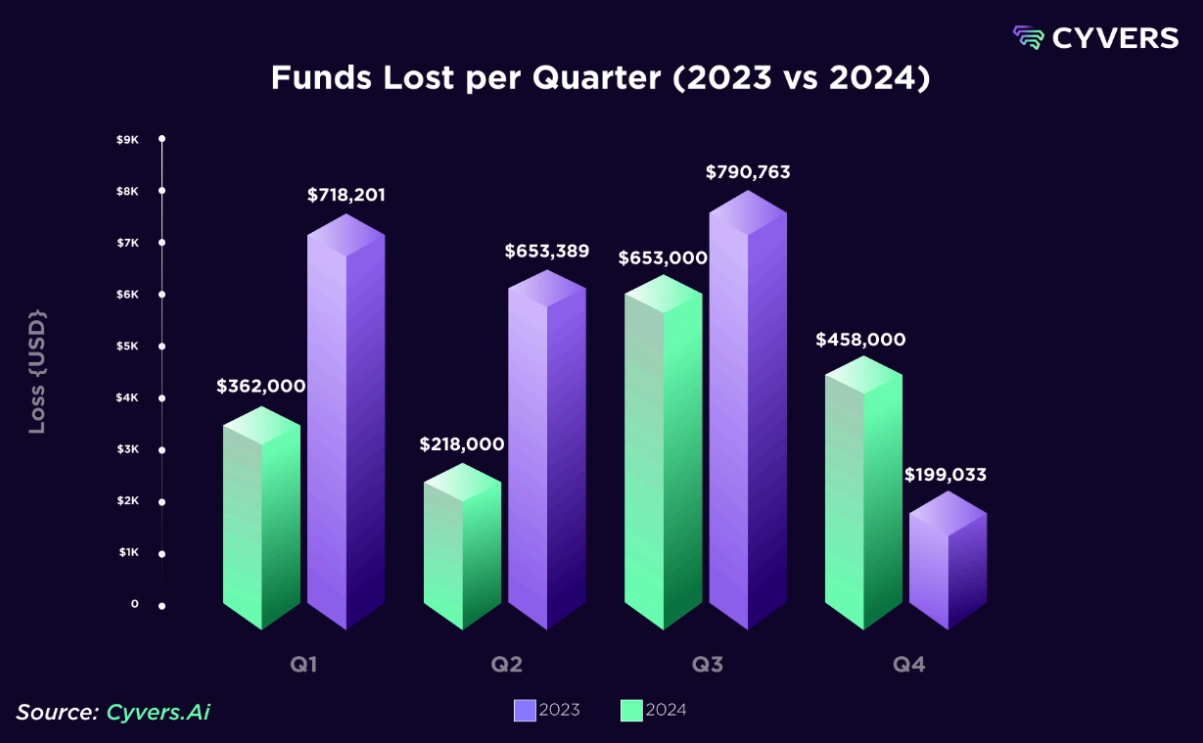 CYVERS

Funds Lost per Quarter (2023 vs 2024)

Loss {USD}

$9K
$8K
$7K
$6K
$5K
$4K
$3K
$2K
$1K
0

$362,000
$718,201
$218,000
$653,389
$653,000
$790,763
$458,000
$199,033

Q1
Q2
Q3
Q4

Source: Cyvers.Ai

2023
2024